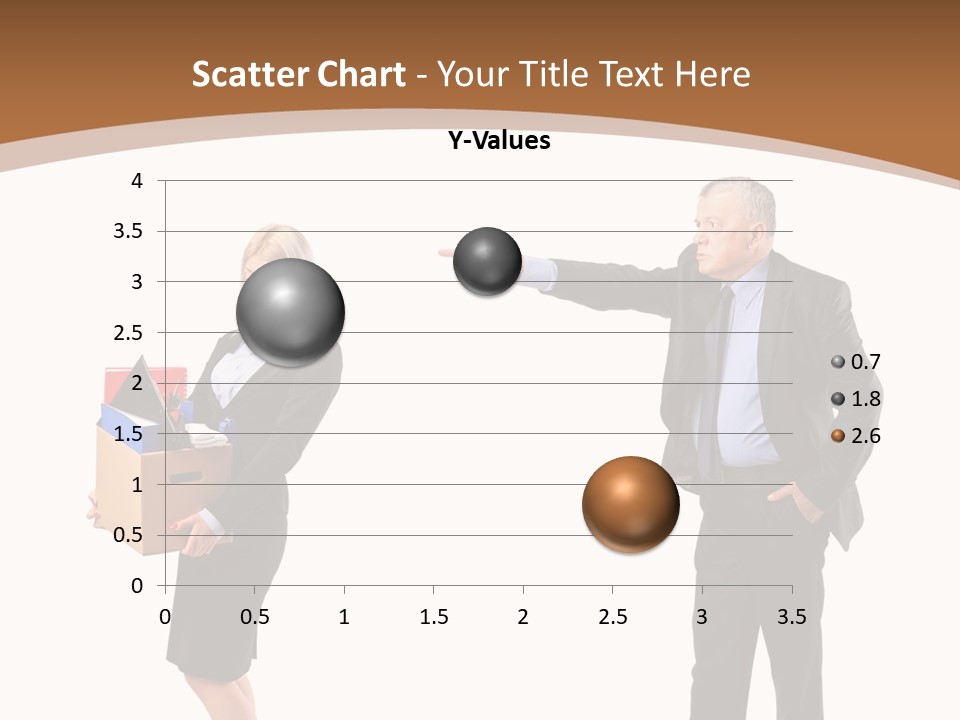 Scatter Chart - Your Title Text Here

Y-Values

4
3.5
3
2.5
2
1.5
1
0.5
0

0 0.5 1 1.5 2 2.5 3 3.5

0.7
1.8
2.6